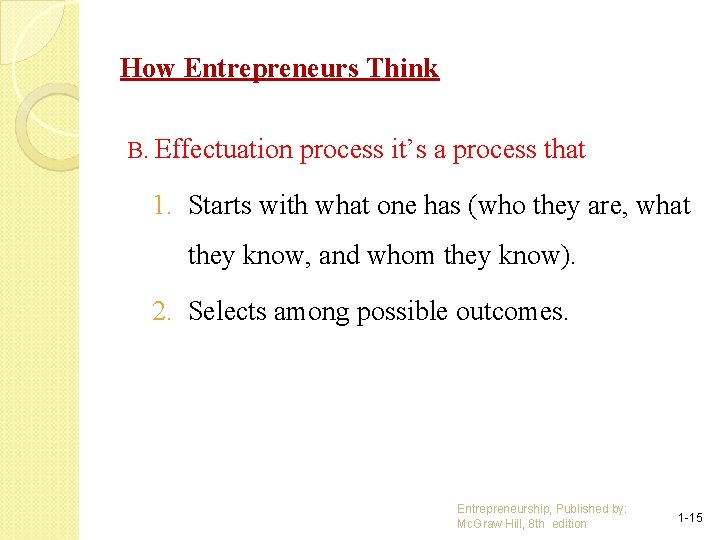 How Entrepreneurs Think

B. Effectuation process it’s a process that

1. Starts with what one has (who they are, what they know, and whom they know).

2. Selects among possible outcomes.

Entrepreneurship, Published by: McGraw Hill, 8th edition

1-15